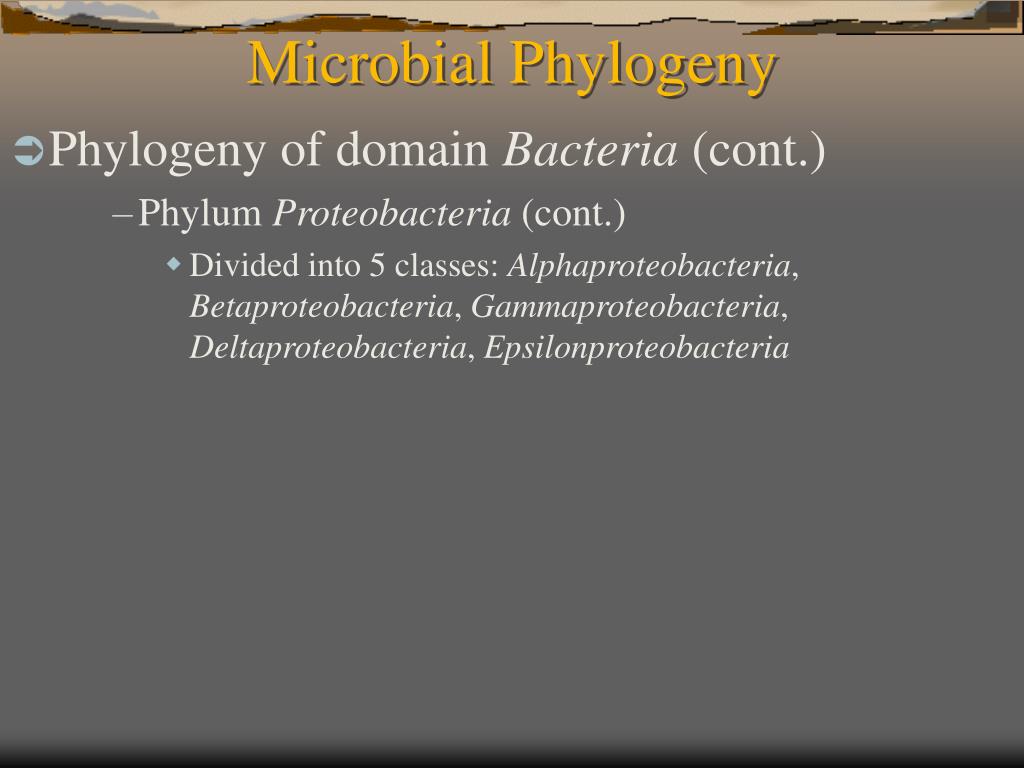 Microbial Phylogeny

Phylogeny of domain Bacteria (cont.)

– Phylum Proteobacteria (cont.)

Divided into 5 classes: Alphaproteobacteria, Betaproteobacteria, Gammaproteobacteria, Deltaproteobacteria, Epsilonproteobacteria